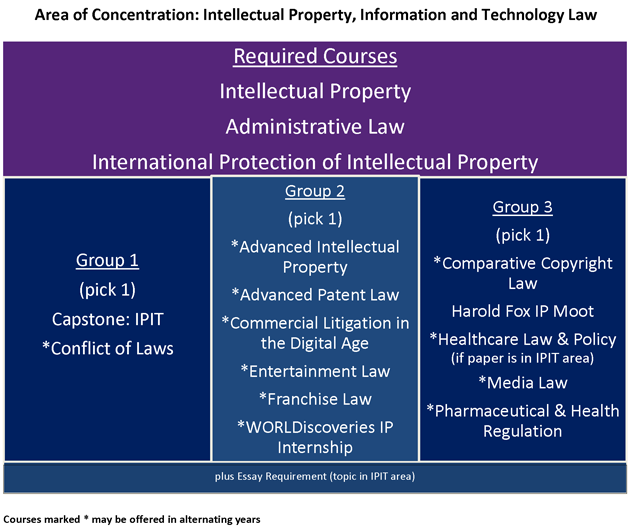 Area of Concentration: Intellectual Property, Information and Technology Law

Required Courses
Intellectual Property
Administrative Law
International Protection of Intellectual Property

Group 1
(pick 1)
Capstone: IPIT
*Conflict of Laws

Group 2
(pick 1)
*Advanced Intellectual Property
*Advanced Patent Law
*Commercial Litigation in the Digital Age
*Entertainment Law
*Franchise Law
*WORLDiscoveries IP Internship

Group 3
(pick 1)
*Comparative Copyright Law
Harold Fox IP Moot
*Healthcare Law & Policy (if paper is in IPIT area)
*Media Law
*Pharmaceutical & Health Regulation

plus Essay Requirement (topic in IPIT area)

Courses marked * may be offered in alternating years